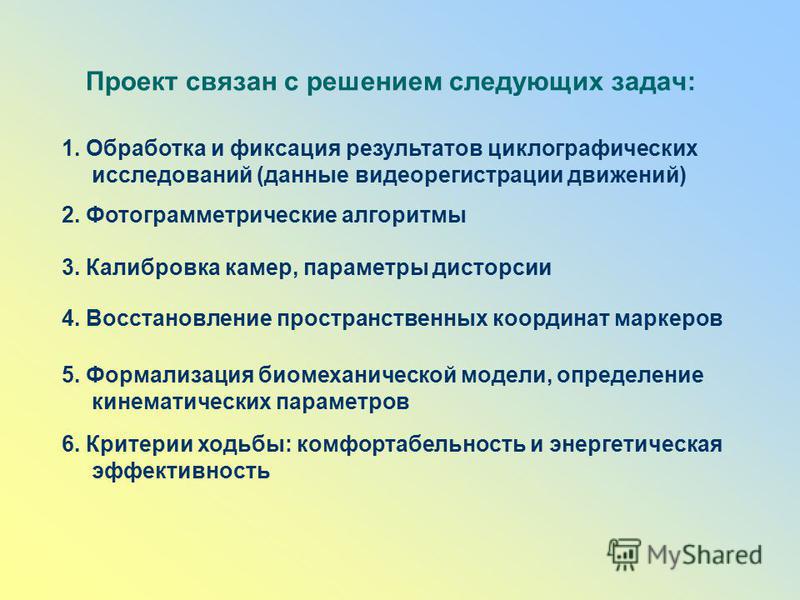 Проект связан с решением следующих задач:

1. Обработка и фиксация результатов циклографических исследований (данные видеорегистрации движений)

2. Фотограмметрические алгоритмы

3. Калибровка камер, параметры дисторсии

4. Восстановление пространственных координат маркеров

5. Формализация биомеханической модели, определение кинематических параметров

6. Критерии ходьбы: комфортабельность и энергетическая эффективность

MyShared